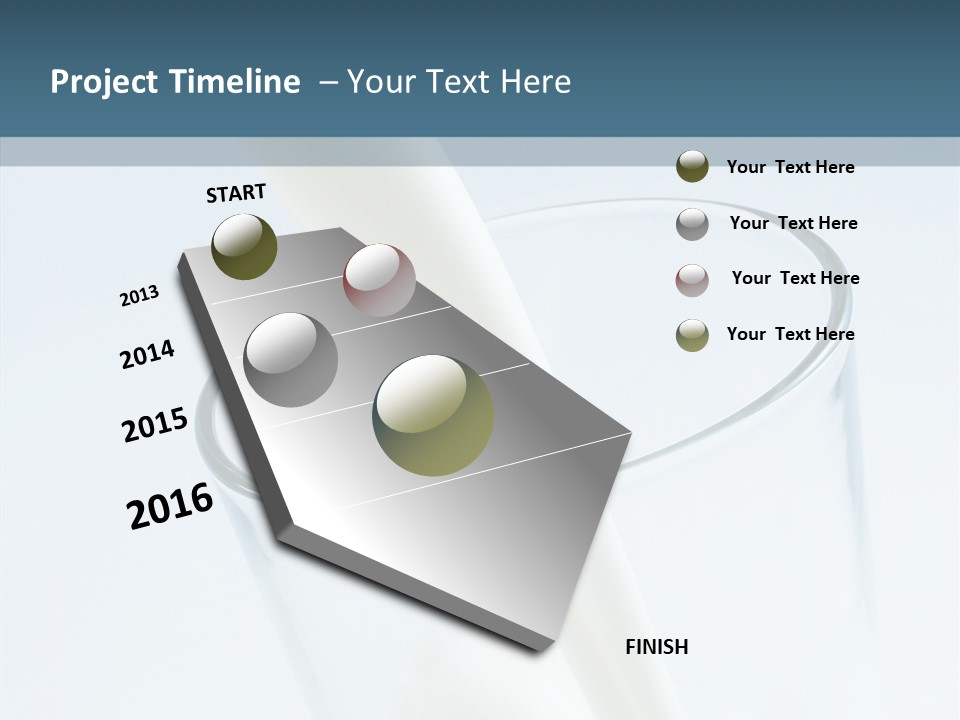 Project Timeline – Your Text Here

START

2013

2014

2015

2016

FINISH

Your Text Here

Your Text Here

Your Text Here

Your Text Here